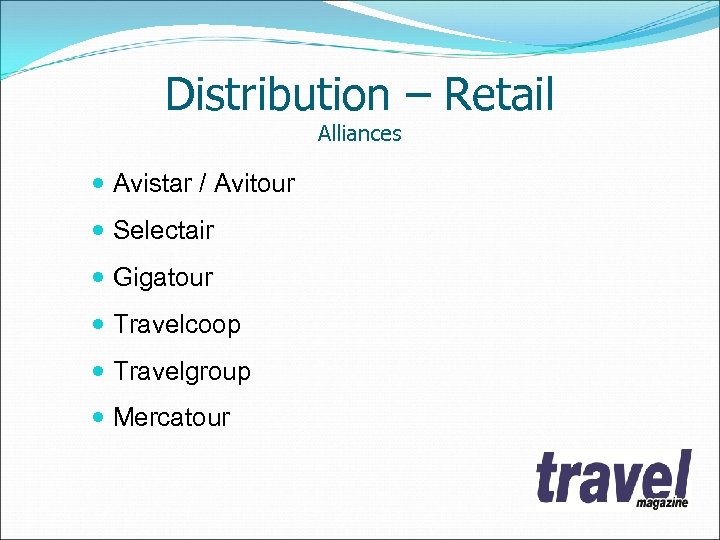 Distribution – Retail
Alliances

- Avistar / Avitour
- Selectair
- Gigatour
- Travelcoop
- Travelgroup
- Mercatour

travel magazine